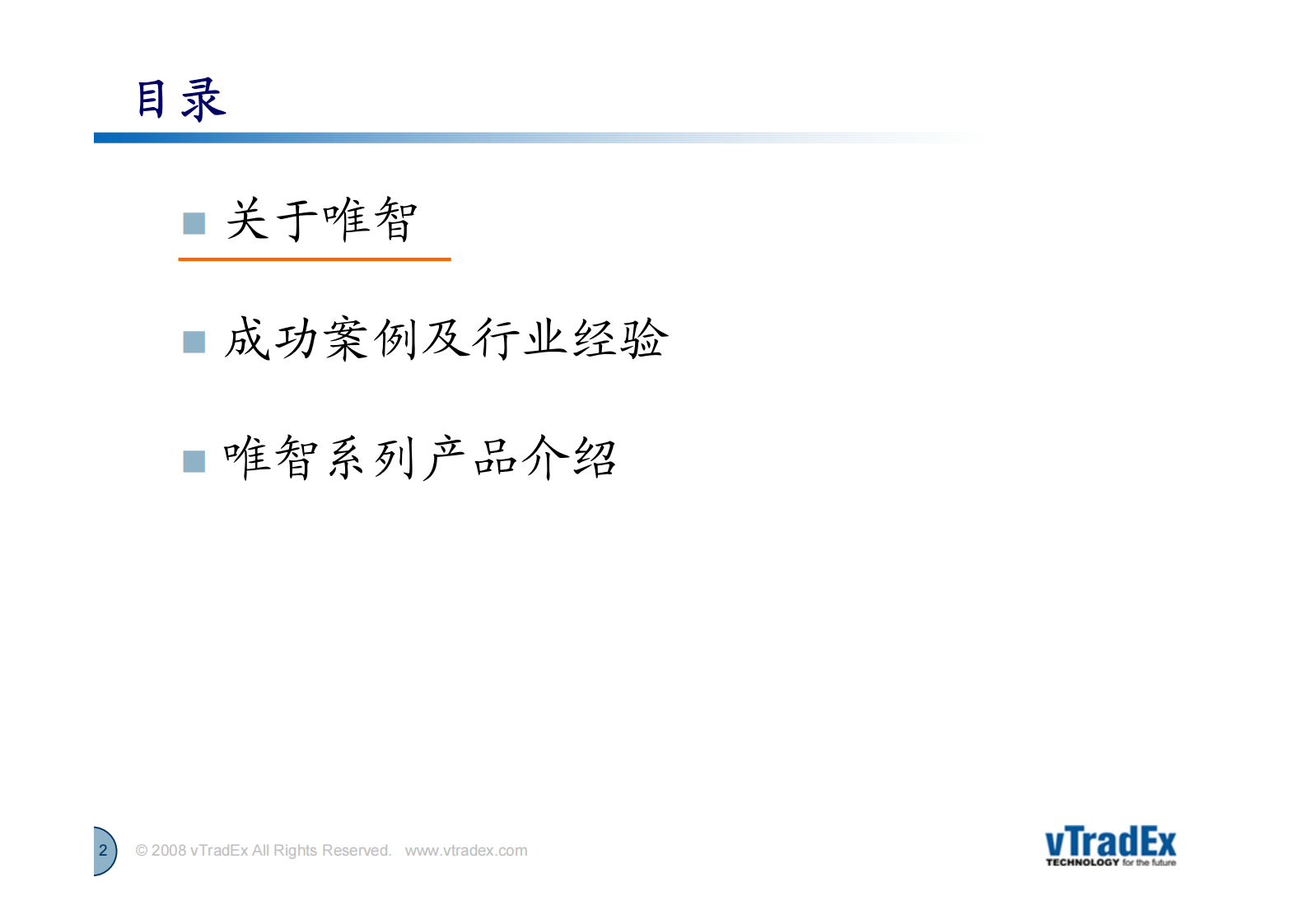 目录

关于唯智

成功案例及行业经验

唯智系列产品介绍

2

© 2008 vTradEx All Rights Reserved. www.vtradex.com

vTradEx
TECHNOLOGY for the future